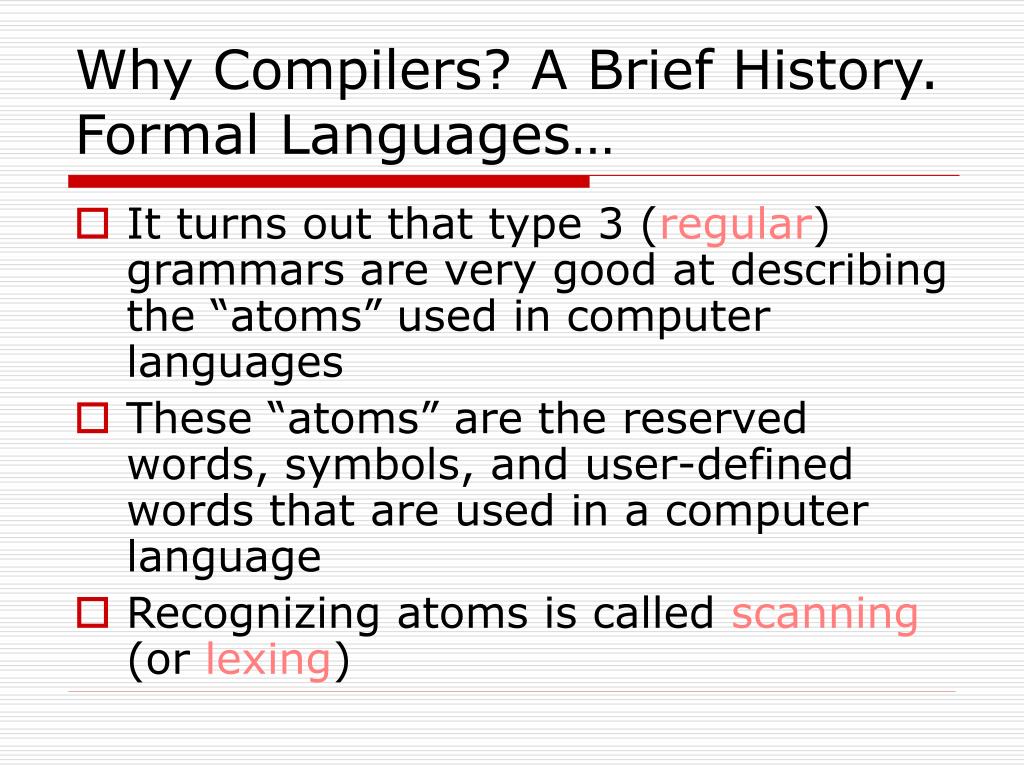 Why Compilers? A Brief History. Formal Languages…

It turns out that type 3 (regular) grammars are very good at describing the “atoms” used in computer languages

These “atoms” are the reserved words, symbols, and user-defined words that are used in a computer language

Recognizing atoms is called scanning (or lexing)